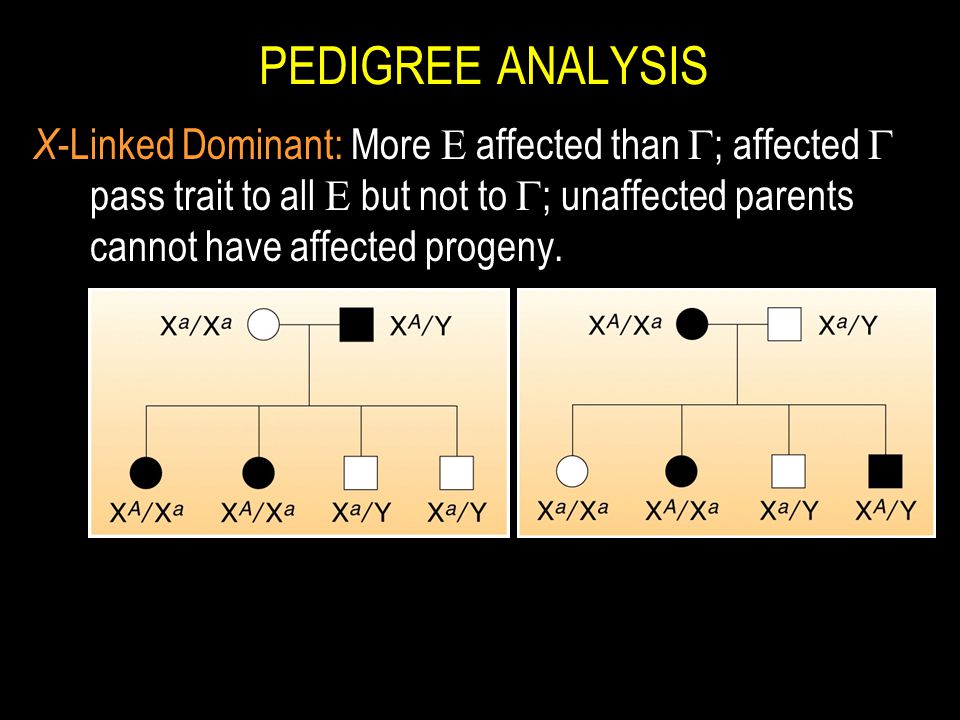 PEDIGREE ANALYSIS

X-Linked Dominant: More Ε affected than Γ; affected Γ pass trait to all Ε but not to Γ; unaffected parents cannot have affected progeny.

$X^a/X^a$ $X^A/Y$

$X^A/X^a$ $X^A/X^a$ $X^a/Y$ $X^a/Y$

$X^A/X^a$ $X^a/Y$

$X^a/X^a$ $X^A/X^a$ $X^a/Y$ $X^A/Y$